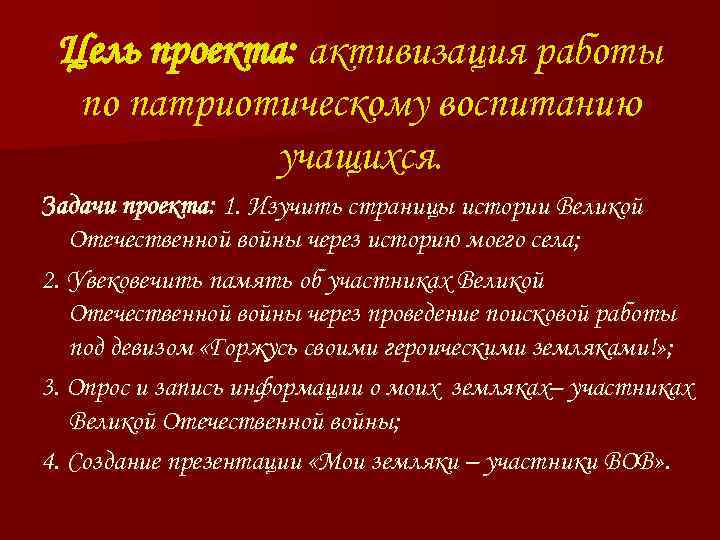 Цель проекта: активизация работы по патриотическому воспитанию учащихся.

Задачи проекта: 1. Изучить страницы истории Великой Отечественной войны через историю моего села;

2. Увековечить память об участниках Великой Отечественной войны через проведение поисковой работы под девизом «Горжусь своими героическими земляками!»;

3. Опрос и запись информации о моих земляках– участниках Великой Отечественной войны;

4. Создание презентации «Мои земляки – участники ВОВ».